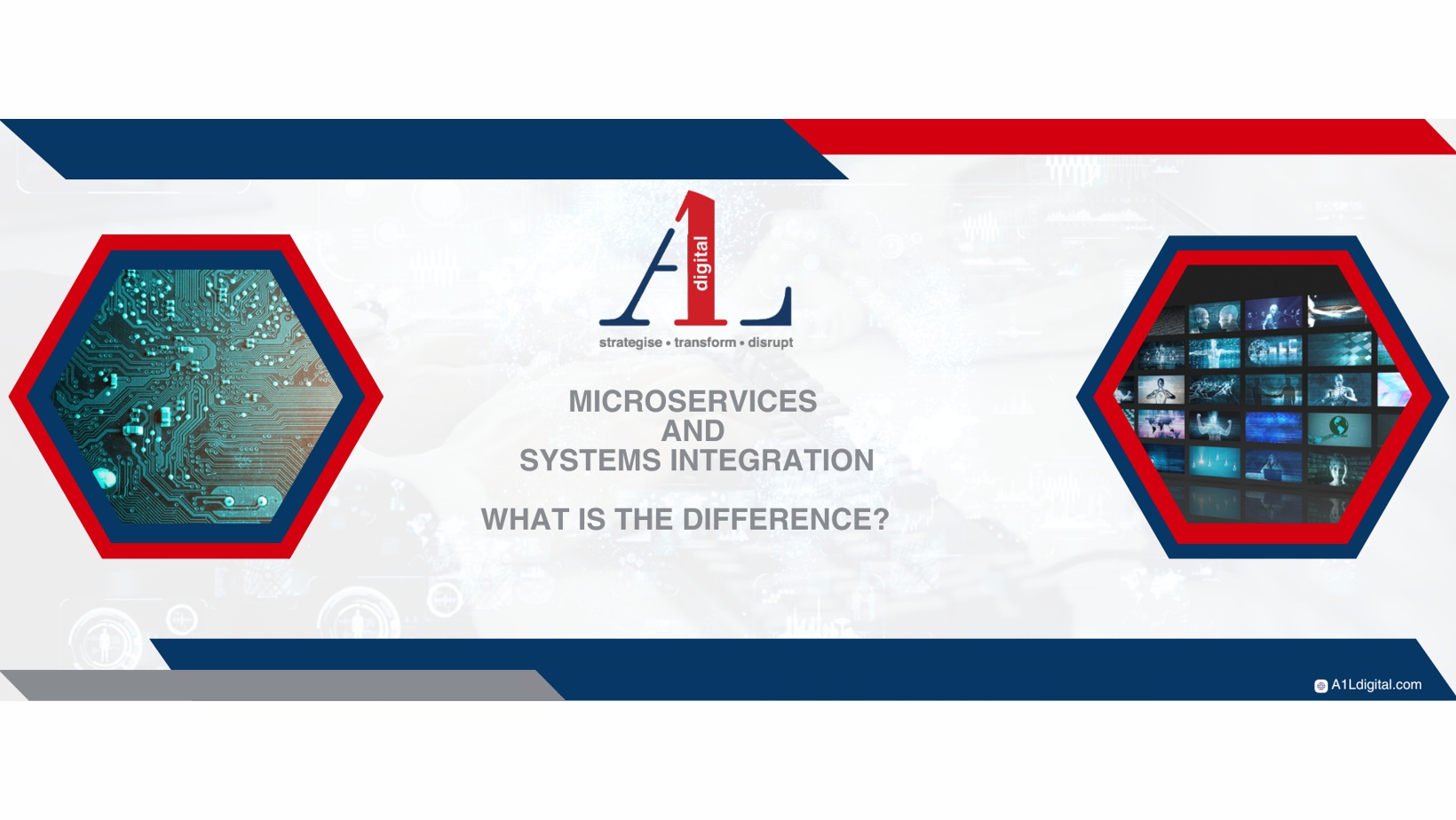 A1L digital
strategise • transform • disrupt

MICROSERVICES
AND
SYSTEMS INTEGRATION

WHAT IS THE DIFFERENCE?

A1Ldigital.com